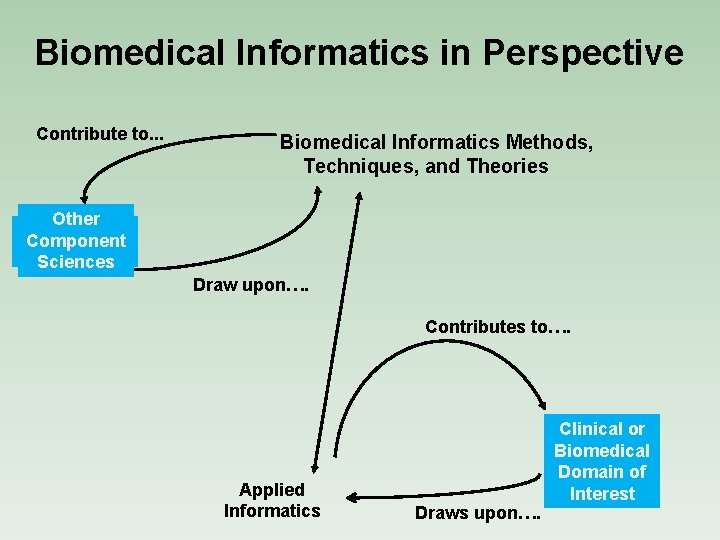 Biomedical Informatics in Perspective

Contribute to...

Biomedical Informatics Methods, Techniques, and Theories

Other Component Sciences

Draw upon….

Contributes to….

Clinical or Biomedical Domain of Interest

Applied Informatics

Draws upon….